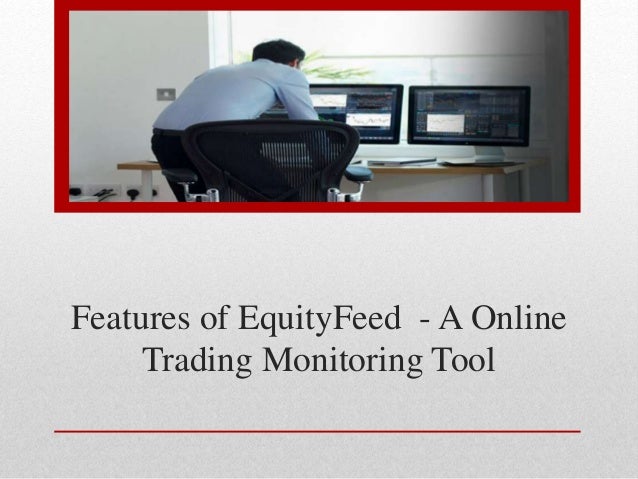 Features of EquityFeed - A Online Trading Monitoring Tool